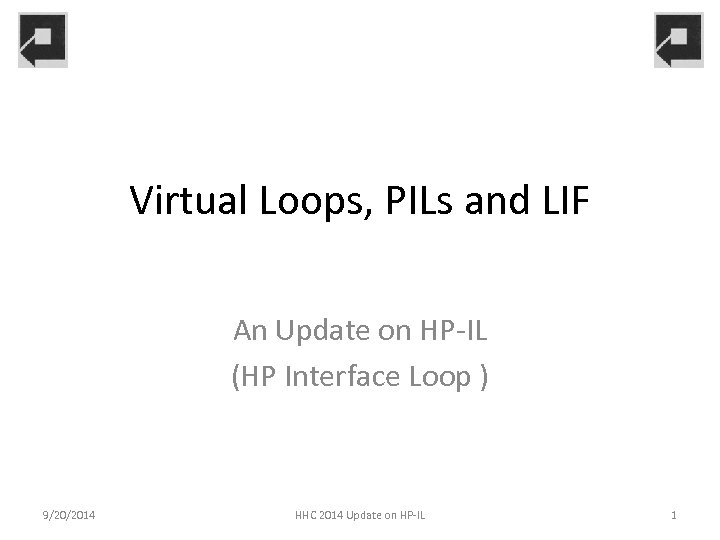 Virtual Loops, PILs and LIF

An Update on HP-IL
(HP Interface Loop )

9/20/2014

HHC 2014 Update on HP-IL

1